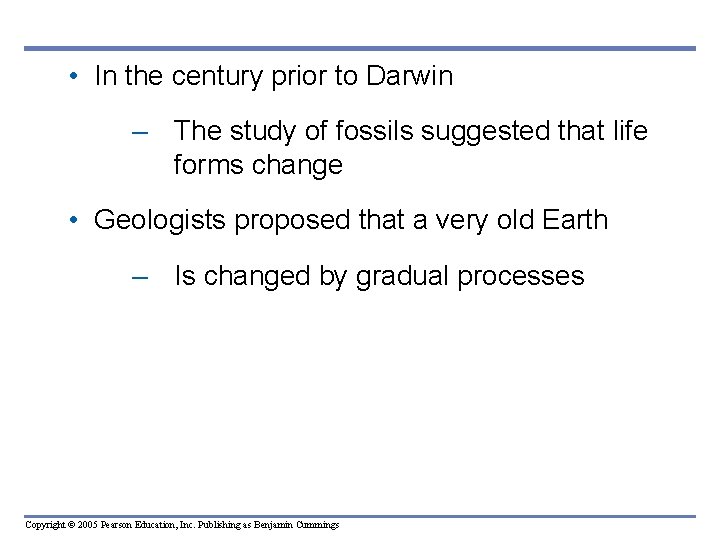 • In the century prior to Darwin

– The study of fossils suggested that life forms change

• Geologists proposed that a very old Earth

– Is changed by gradual processes

Copyright © 2005 Pearson Education, Inc. Publishing as Benjamin Cummings